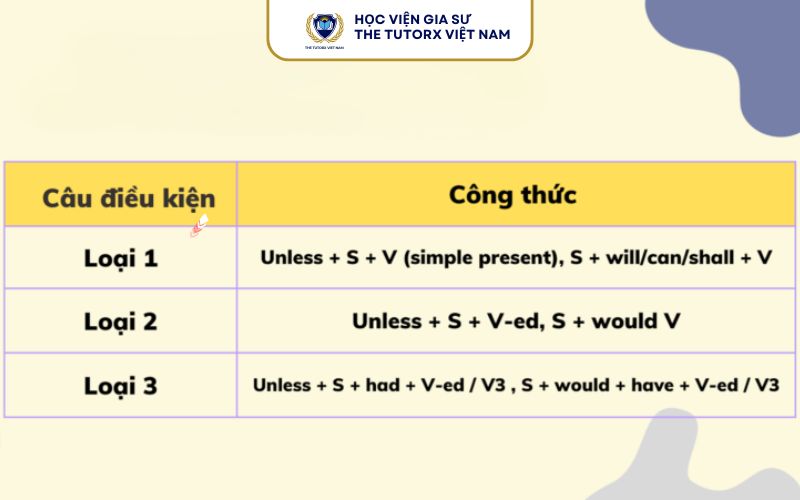 THE TUTORX VIỆT NAM

HỌC VIỆN GIA SƯ
THE TUTORX VIỆT NAM

| Câu điều kiện | Công thức |
|---|---|
| Loại 1 | Unless + S + V (simple present), S + will/can/shall + V |
| Loại 2 | Unless + S + V-ed, S + would V |
| Loại 3 | Unless + S + had + V-ed / V3 , S + would + have + V-ed / V3 |